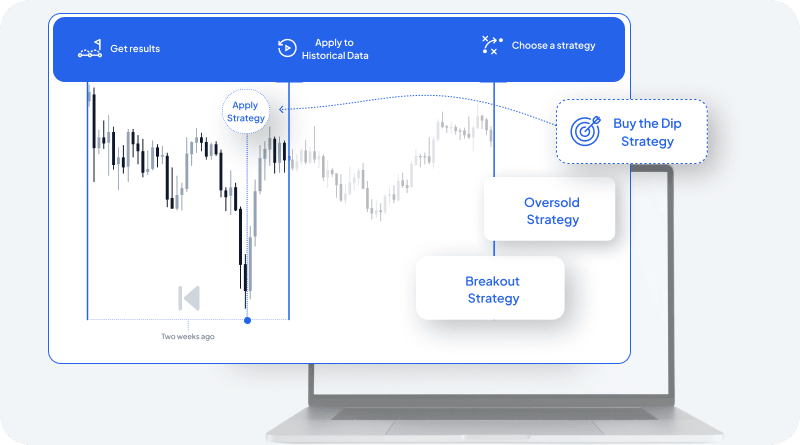 Get results

Apply to Historical Data

Choose a strategy

Apply Strategy

Buy the Dip Strategy

Oversold Strategy

Breakout Strategy

Two weeks ago